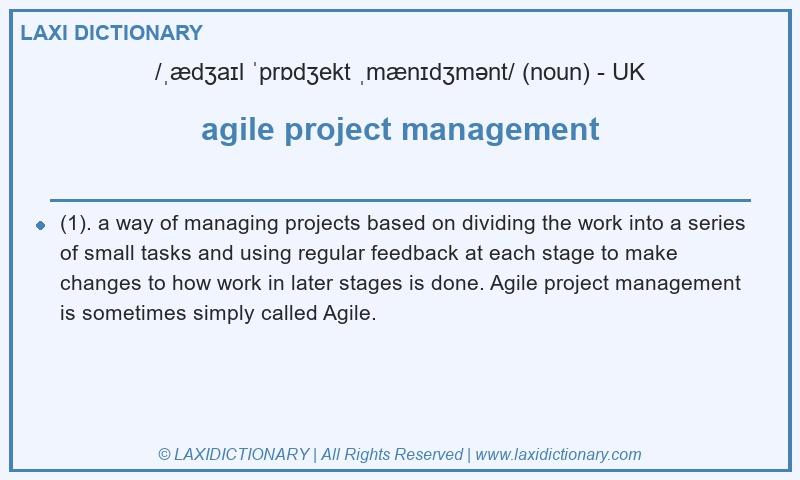 LAXI DICTIONARY

/ˌædʒaɪl ˈprɒdʒekt ˌmænɪdʒmənt/ (noun) - UK

agile project management

(1). a way of managing projects based on dividing the work into a series of small tasks and using regular feedback at each stage to make changes to how work in later stages is done. Agile project management is sometimes simply called Agile.

© LAXIDICTIONARY | All Rights Reserved | www.laxidictionary.com